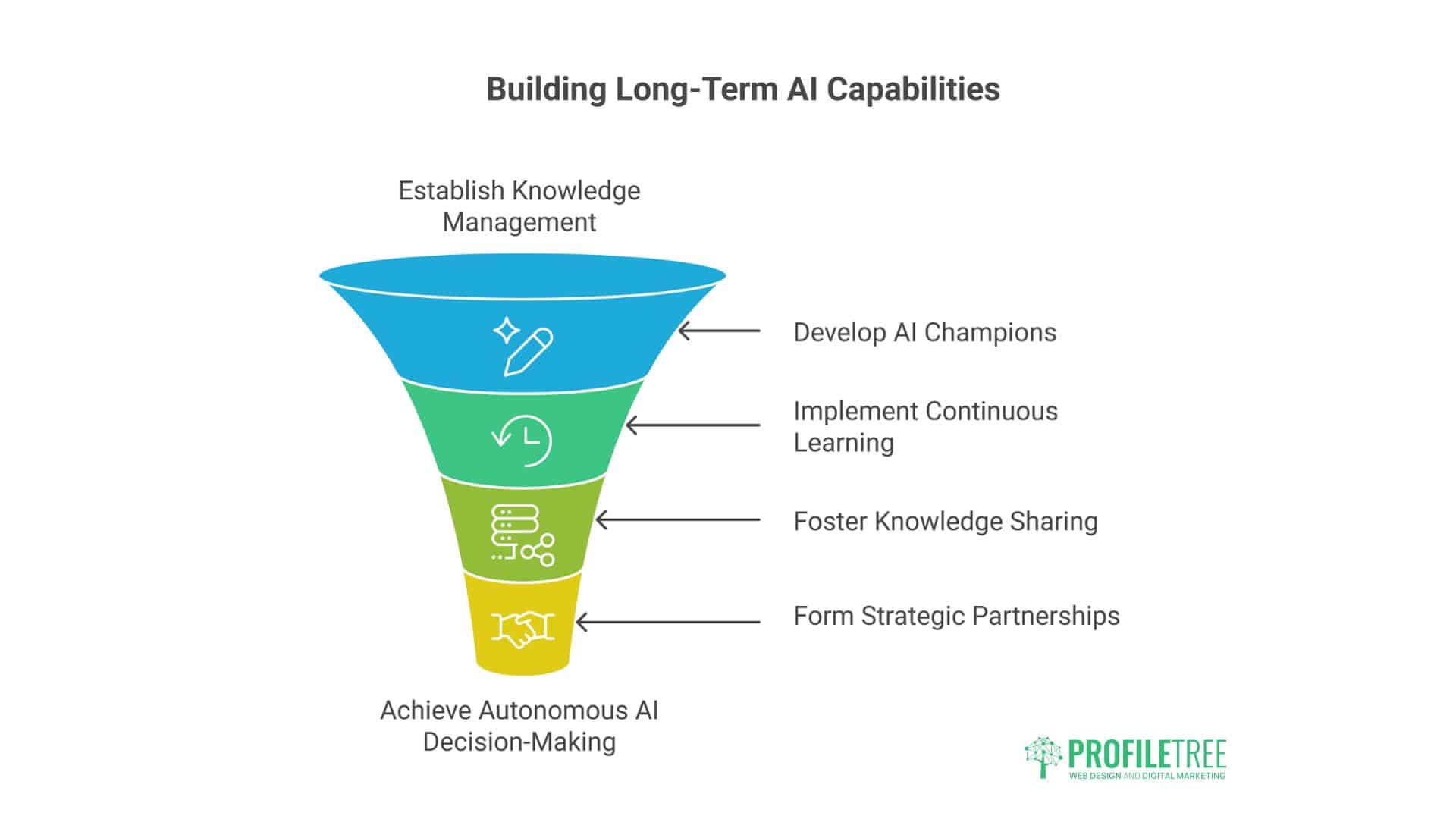 Building Long-Term AI Capabilities

Establish Knowledge Management

Develop AI Champions

Implement Continuous Learning

Foster Knowledge Sharing

Form Strategic Partnerships

Achieve Autonomous AI Decision-Making

PROFILETREE
WEB DESIGN AND DIGITAL MARKETING